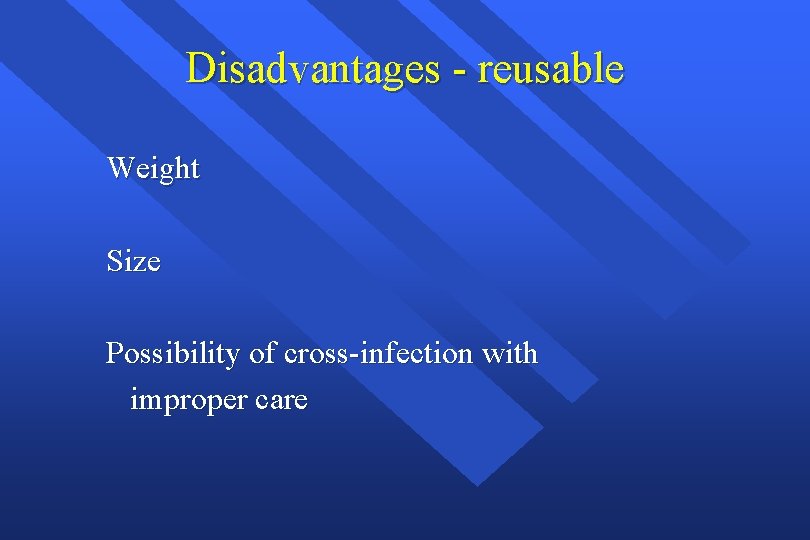 Disadvantages - reusable

Weight

Size

Possibility of cross-infection with improper care